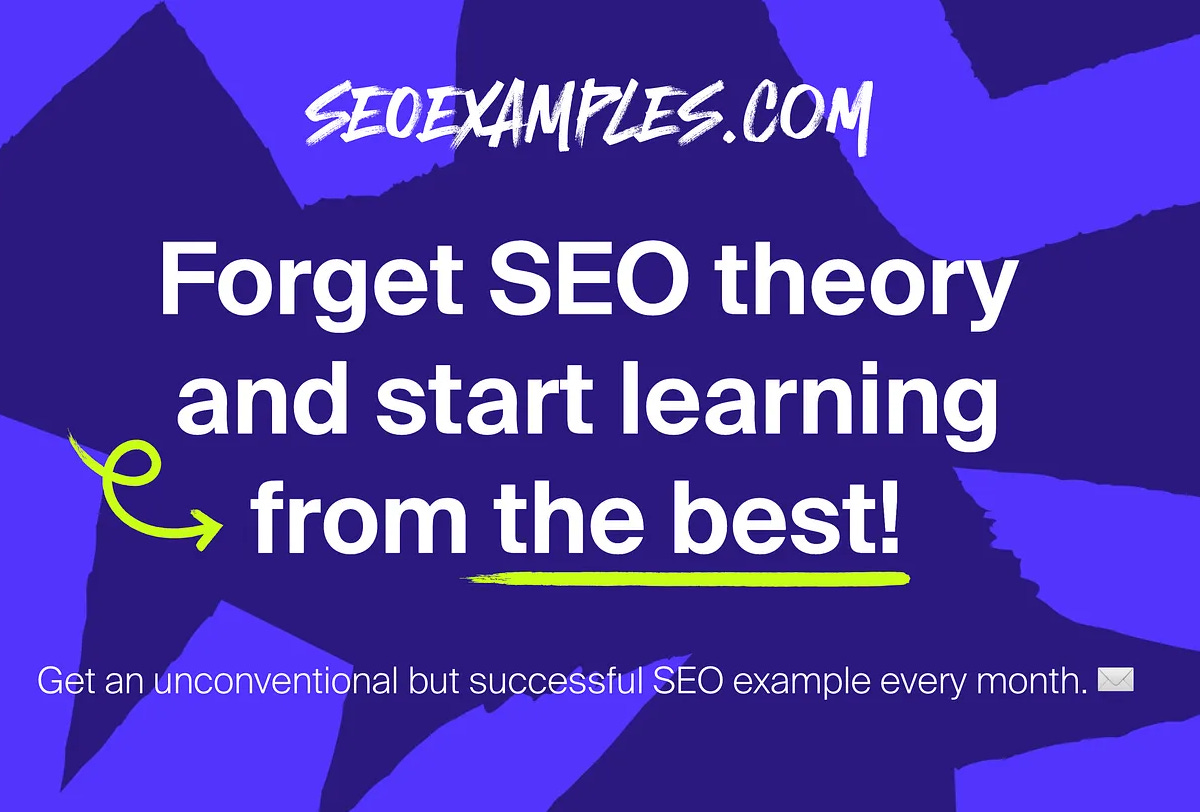 SEOEXAMPLES.COM

Forget SEO theory and start learning from the best!

Get an unconventional but successful SEO example every month. ✉️